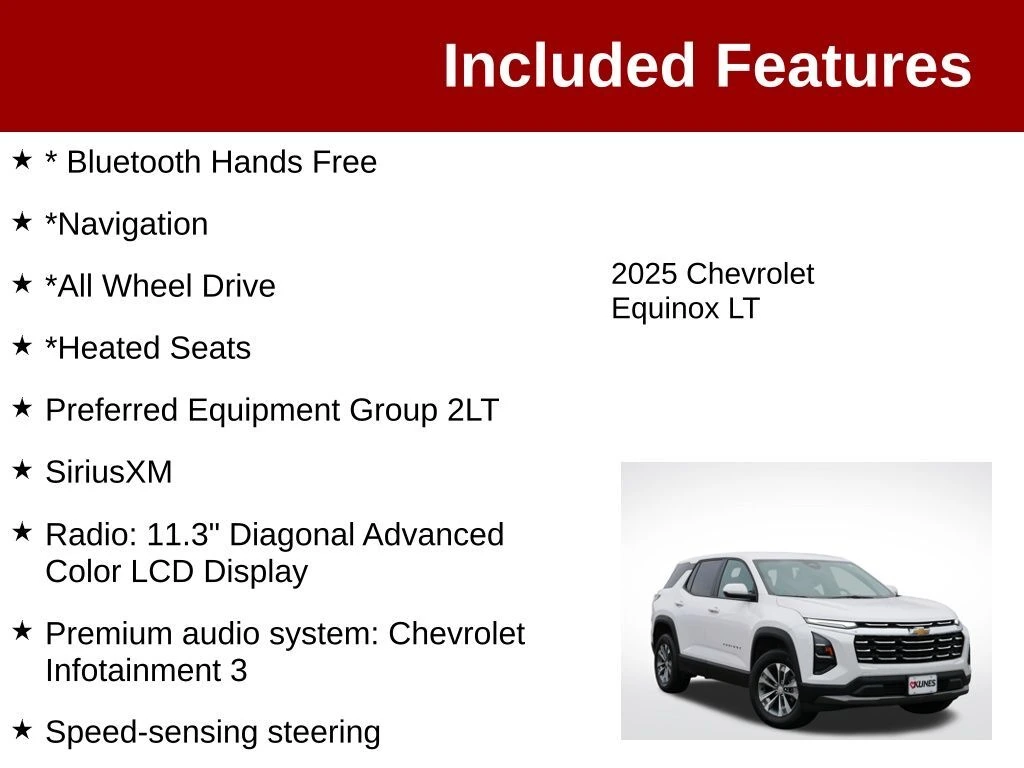 Included Features

★ * Bluetooth Hands Free

★ *Navigation

★ *All Wheel Drive

★ *Heated Seats

★ Preferred Equipment Group 2LT

★ SiriusXM

★ Radio: 11.3" Diagonal Advanced Color LCD Display

★ Premium audio system: Chevrolet Infotainment 3

★ Speed-sensing steering

2025 Chevrolet Equinox LT

KUNES